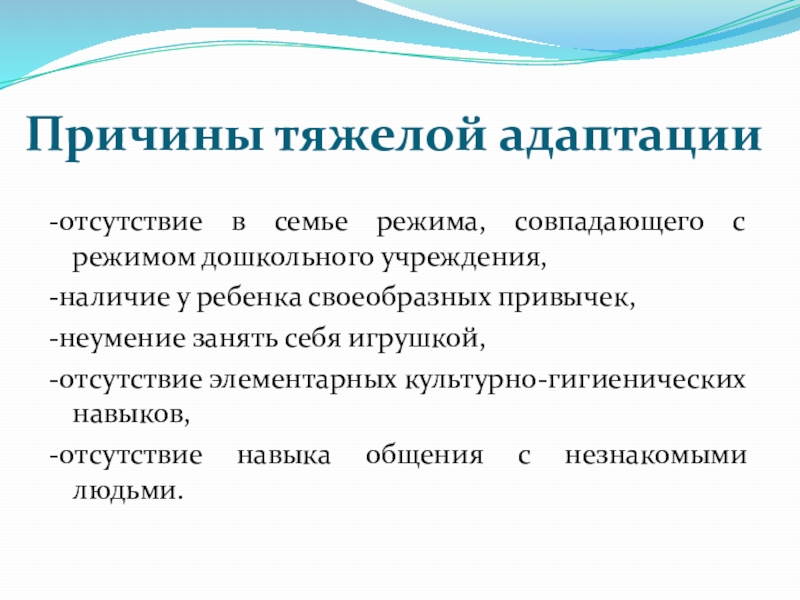 Причины тяжелой адаптации

-отсутствие в семье режима, совпадающего с режимом дошкольного учреждения,

-наличие у ребенка своеобразных привычек,

-неумение занять себя игрушкой,

-отсутствие элементарных культурно-гигиенических навыков,

-отсутствие навыка общения с незнакомыми людьми.